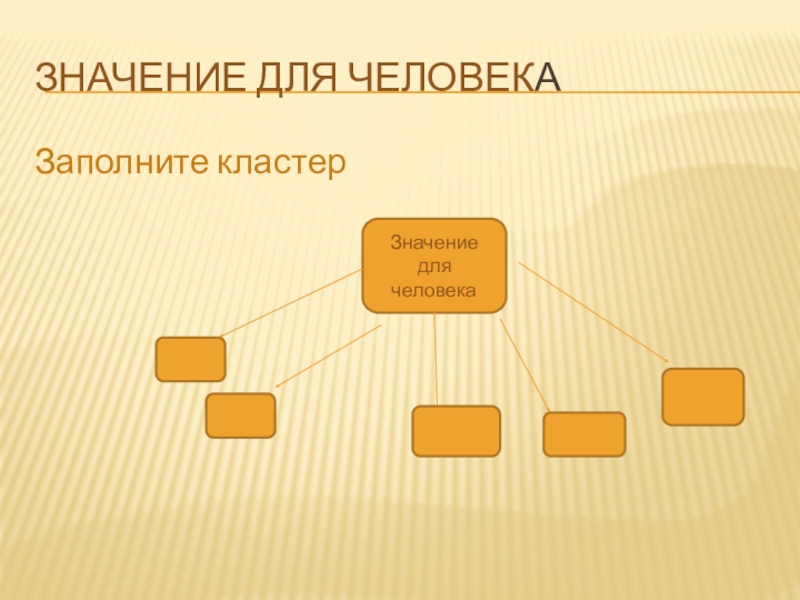 ЗНАЧЕНИЕ ДЛЯ ЧЕЛОВЕКА

Заполните кластер

Значение для человека